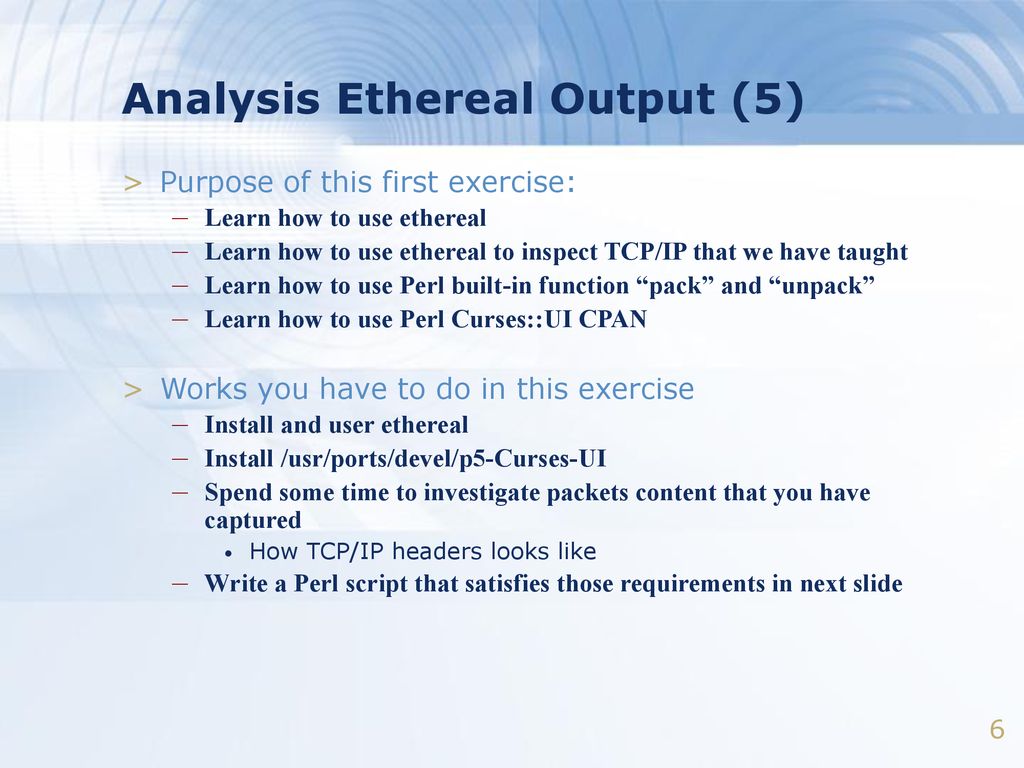 Analysis Ethereal Output (5)

> Purpose of this first exercise:
– Learn how to use ethereal
– Learn how to use ethereal to inspect TCP/IP that we have taught
– Learn how to use Perl built-in function “pack” and “unpack”
– Learn how to use Perl Curses::UI CPAN

> Works you have to do in this exercise
– Install and user ethereal
– Install /usr/ports/devel/p5-Curses-UI
– Spend some time to investigate packets content that you have captured
• How TCP/IP headers looks like
– Write a Perl script that satisfies those requirements in next slide

6